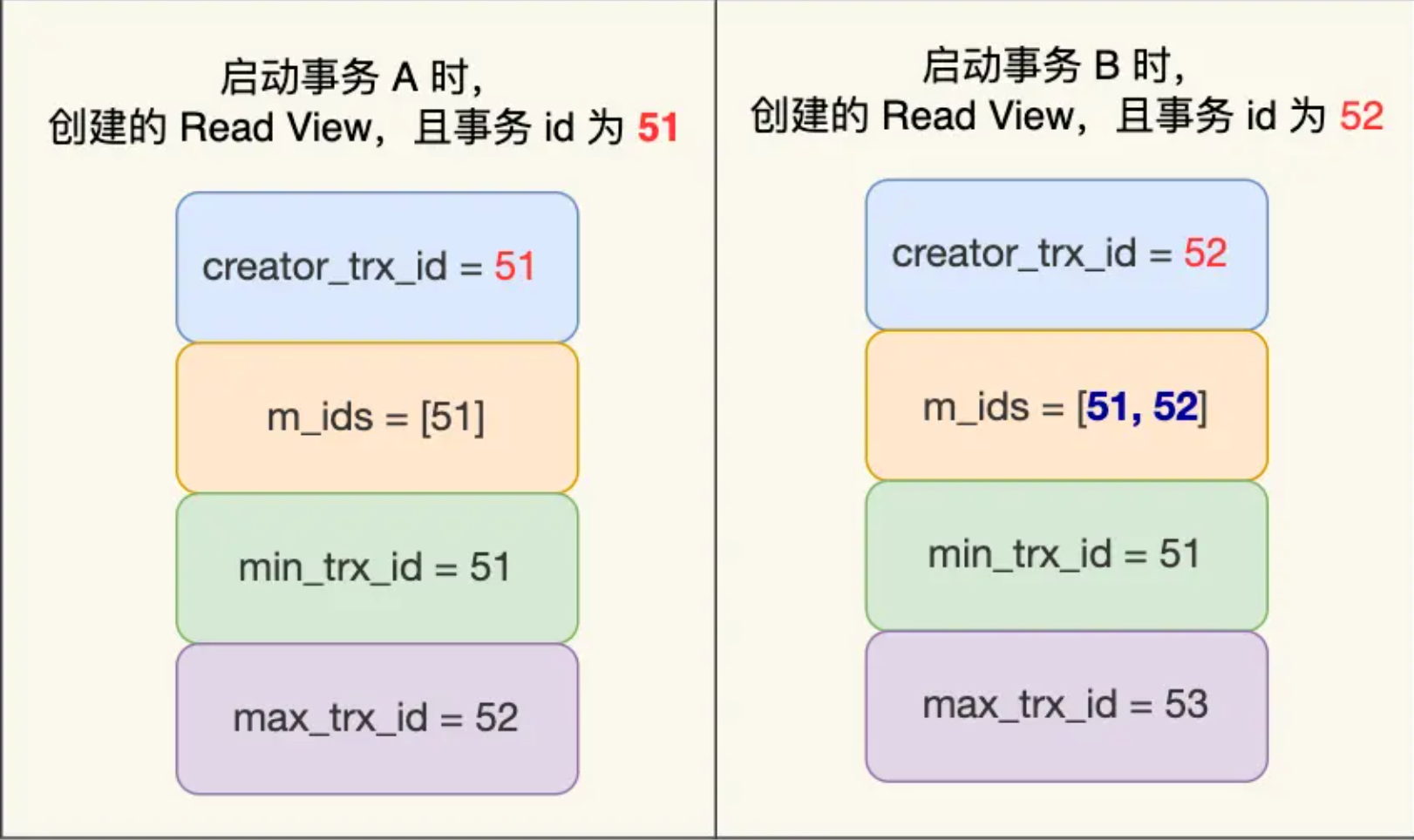 启动事务 A 时，
创建的 Read View，且事务 id 为 51

creator_trx_id = 51

m_ids = [51]

min_trx_id = 51

max_trx_id = 52

启动事务 B 时，
创建的 Read View，且事务 id 为 52

creator_trx_id = 52

m_ids = [51, 52]

min_trx_id = 51

max_trx_id = 53